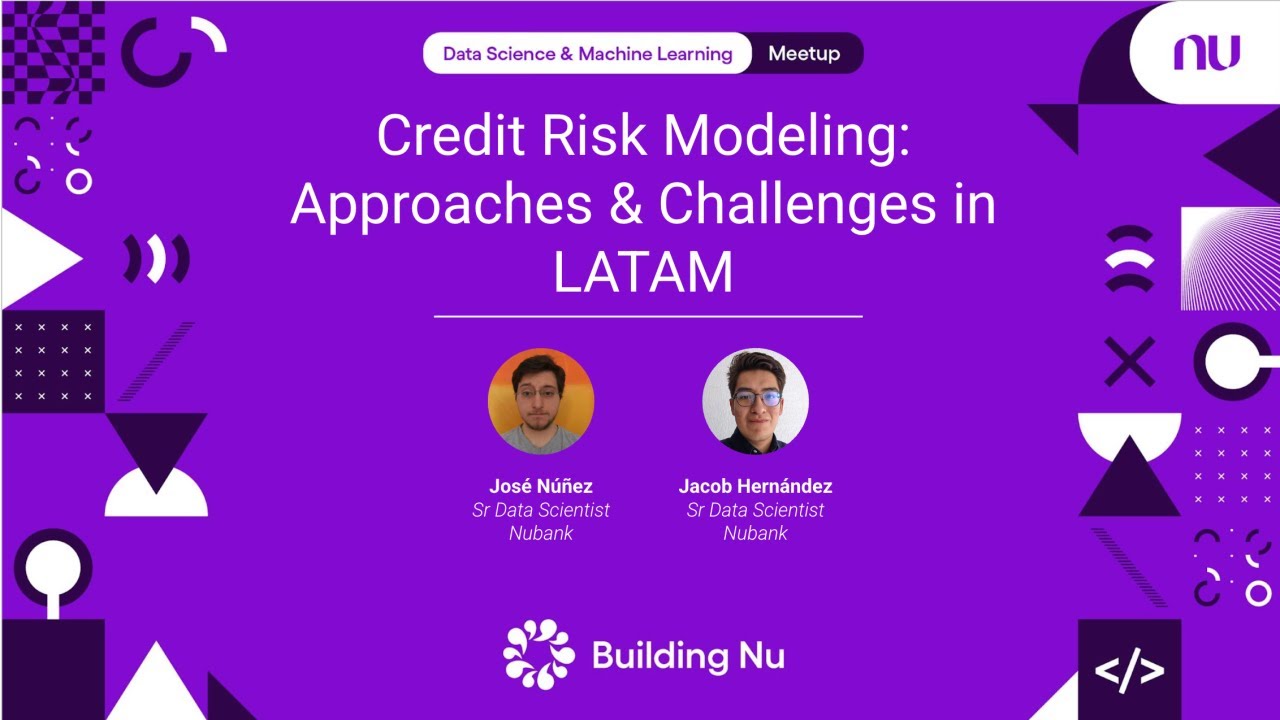 Data Science & Machine Learning Meetup

nu

Credit Risk Modeling: Approaches & Challenges in LATAM

José Núñez
Sr Data Scientist
Nubank

Jacob Hernández
Sr Data Scientist
Nubank

Building Nu

</>